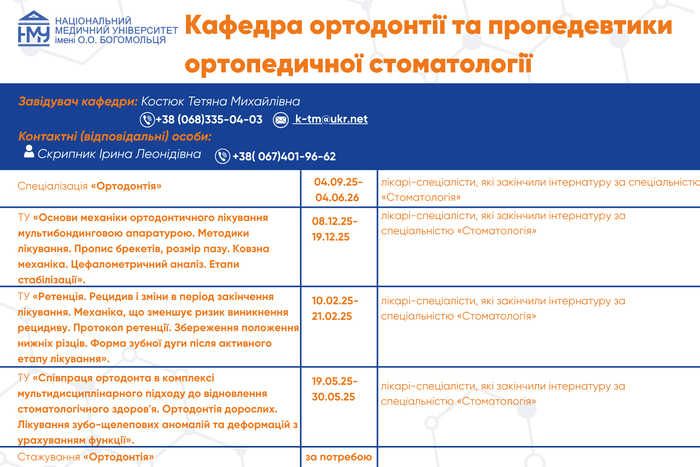 НМУ НАЦІОНАЛЬНИЙ МЕДИЧНИЙ УНІВЕРСИТЕТ імені О.О. БОГОМОЛЬЦЯ

Кафедра ортодонтії та пропедевтики ортопедичної стоматології

Завідувач кафедри: Костюк Тетяна Михайлівна
+38 (068)335-04-03 k-tm@ukr.net
Контактні (відповідальні) особи:
Скрипник Ірина Леонідівна +38( 067)401-96-62

| | | |
|---|---|---|
| Спеціалізація «Ортодонтія» | 04.09.25-04.06.26 | лікарі-спеціалісти, які закінчили інтернатуру за спеціальністю «Стоматологія» |
| ТУ «Основи механіки ортодонтичного лікування мультибондинговою апаратурою. Методики лікування. Пропис брекетів, розмір пазу. Ковзна механіка. Цефалометричний аналіз. Етапи стабілізації». | 08.12.25-19.12.25 | лікарі-спеціалісти, які закінчили інтернатуру за спеціальністю «Стоматологія» |
| ТУ «Ретенція. Рецидив і зміни в період закінчення лікування. Механіка, що зменшує ризик виникнення рецидиву. Протокол ретенції. Збереження положення нижніх різців. Форма зубної дуги після активного етапу лікування». | 10.02.25-21.02.25 | лікарі-спеціалісти, які закінчили інтернатуру за спеціальністю «Стоматологія» |
| ТУ «Співпраця ортодонта в комплексі мультидисциплінарного підходу до відновлення стоматологічного здоров'я. Ортодонтія дорослих. Лікування зубо-щелепових аномалій та деформацій з урахуванням функції». | 19.05.25-30.05.25 | лікарі-спеціалісти, які закінчили інтернатуру за спеціальністю «Стоматологія» |
| Стажування «Ортодонтія» | за потребою | |